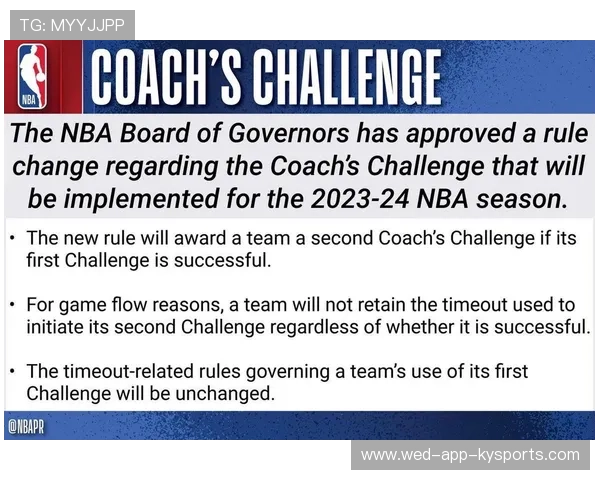 TG: MYYJJPP

NBA

COACH'S CHALLENGE

The NBA Board of Governors has approved a rule change regarding the Coach's Challenge that will be implemented for the 2023-24 NBA season.

• The new rule will award a team a second Coach's Challenge if its first Challenge is successful.

• For game flow reasons, a team will not retain the timeout used to initiate its second Challenge regardless of whether it is successful.

• The timeout-related rules governing a team's use of its first Challenge will be unchanged.

@NBAPR

www.wed-app-kysports.com